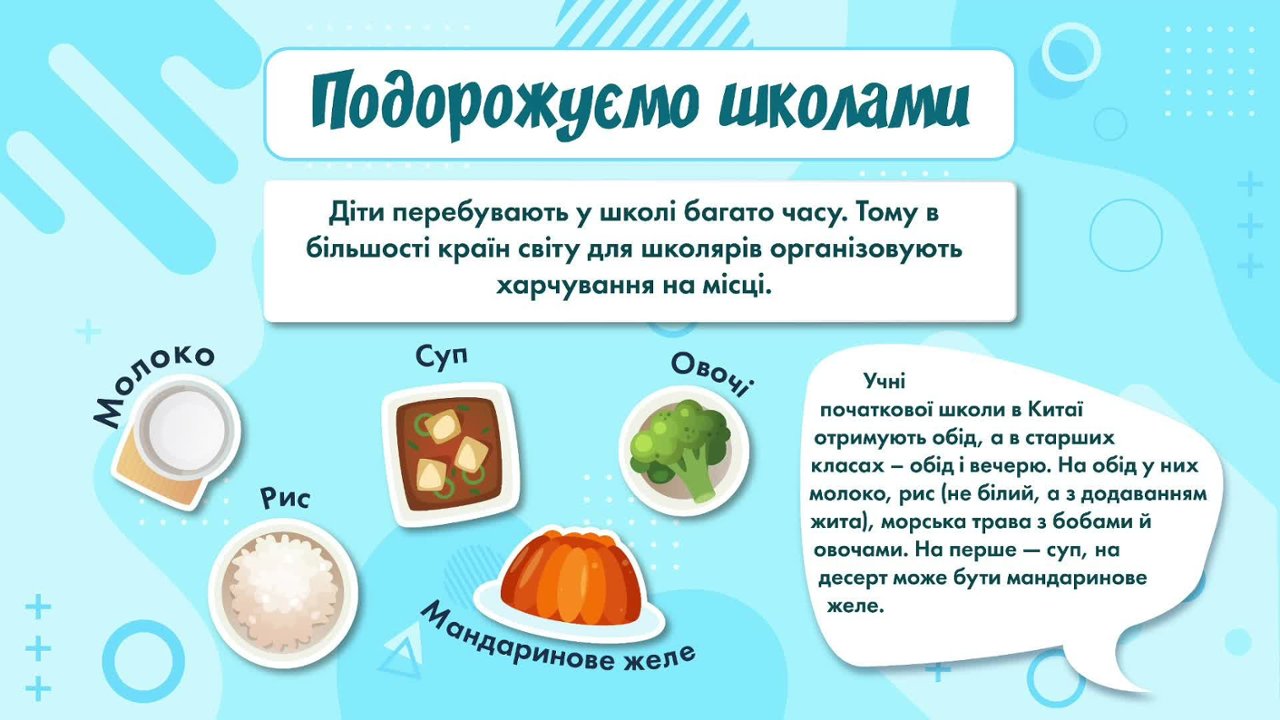 Подорожуємо школами

Діти перебувають у школі багато часу. Тому в більшості країн світу для школярів організовують харчування на місці.

Молоко

Суп

Овочі

Рис

Мандаринове желе

Учні початкової школи в Китаї отримують обід, а в старших класах – обід і вечерю. На обід у них молоко, рис (не білий, а з додаванням жита), морська трава з бобами й овочами. На перше — суп, на десерт може бути мандаринове желе.